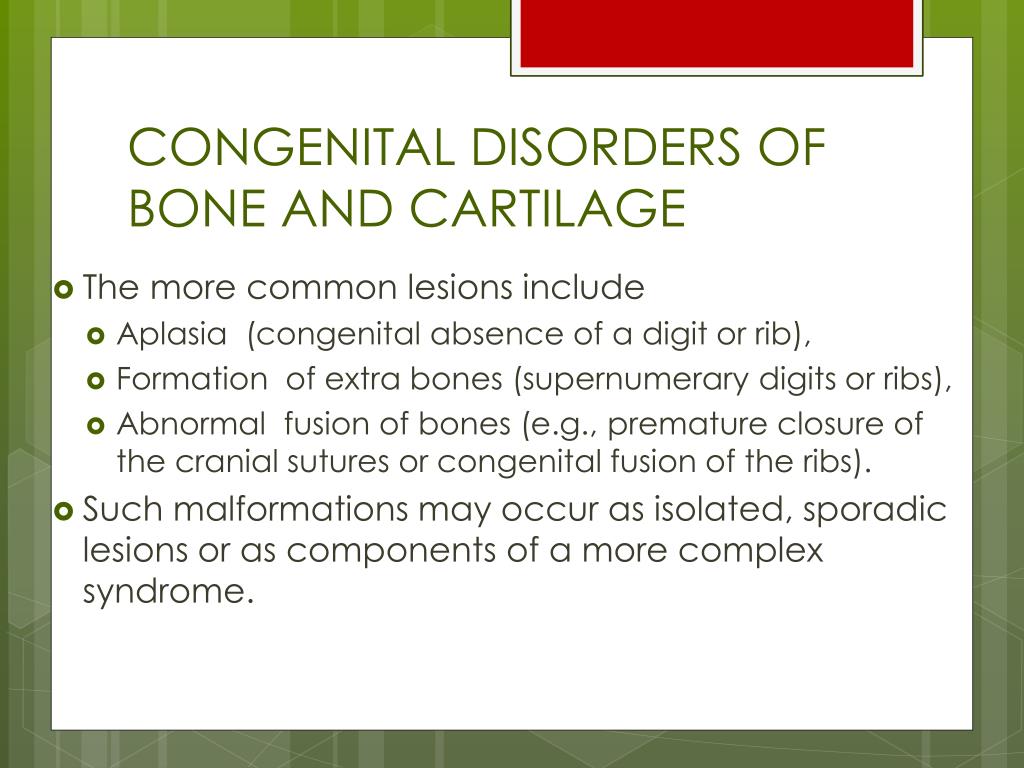 CONGENITAL DISORDERS OF BONE AND CARTILAGE

The more common lesions include

Aplasia (congenital absence of a digit or rib),

Formation of extra bones (supernumerary digits or ribs),

Abnormal fusion of bones (e.g., premature closure of the cranial sutures or congenital fusion of the ribs).

Such malformations may occur as isolated, sporadic lesions or as components of a more complex syndrome.